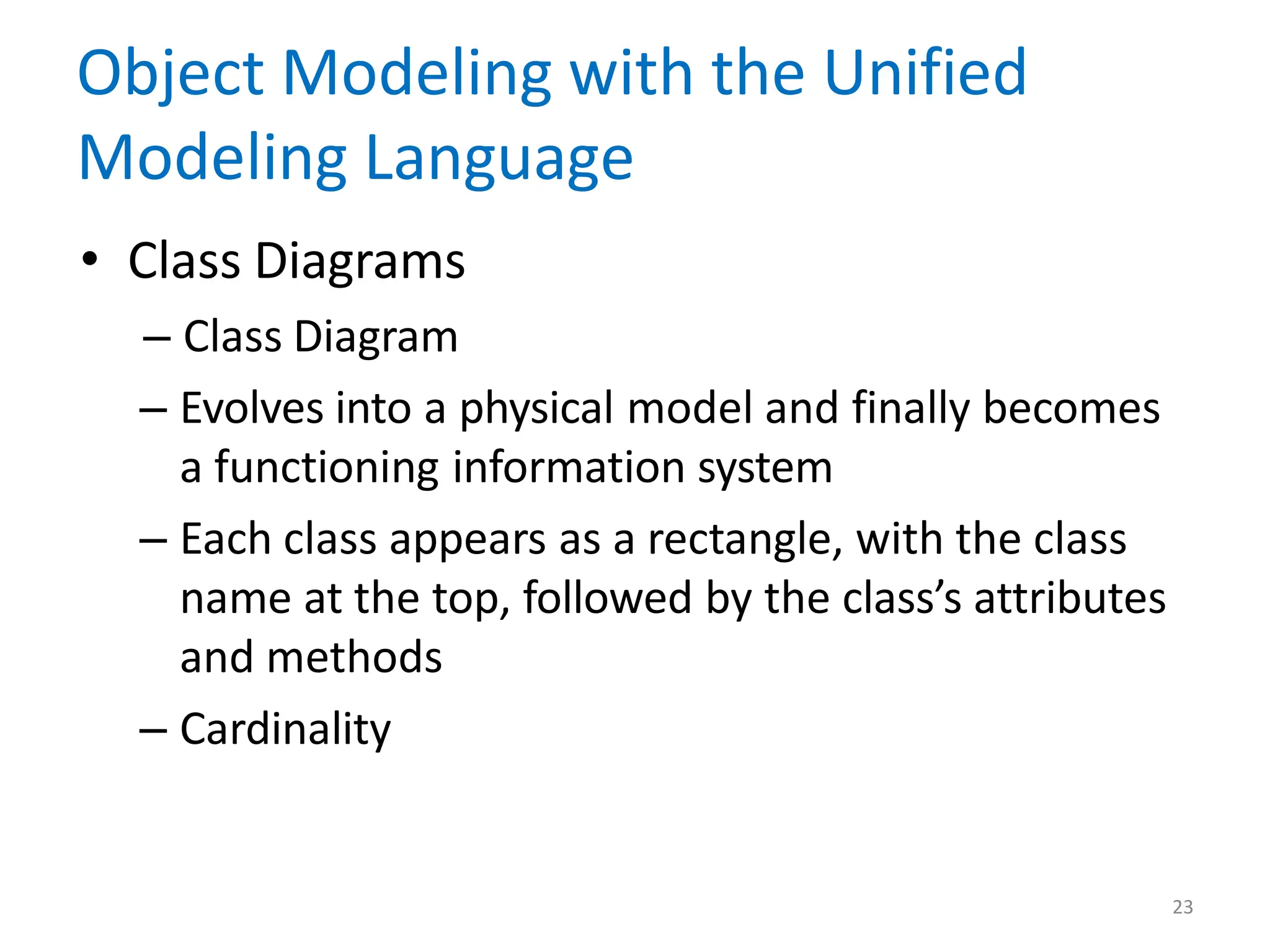 Object Modeling with the Unified Modeling Language

• Class Diagrams

– Class Diagram

– Evolves into a physical model and finally becomes a functioning information system

– Each class appears as a rectangle, with the class name at the top, followed by the class's attributes and methods

– Cardinality

23